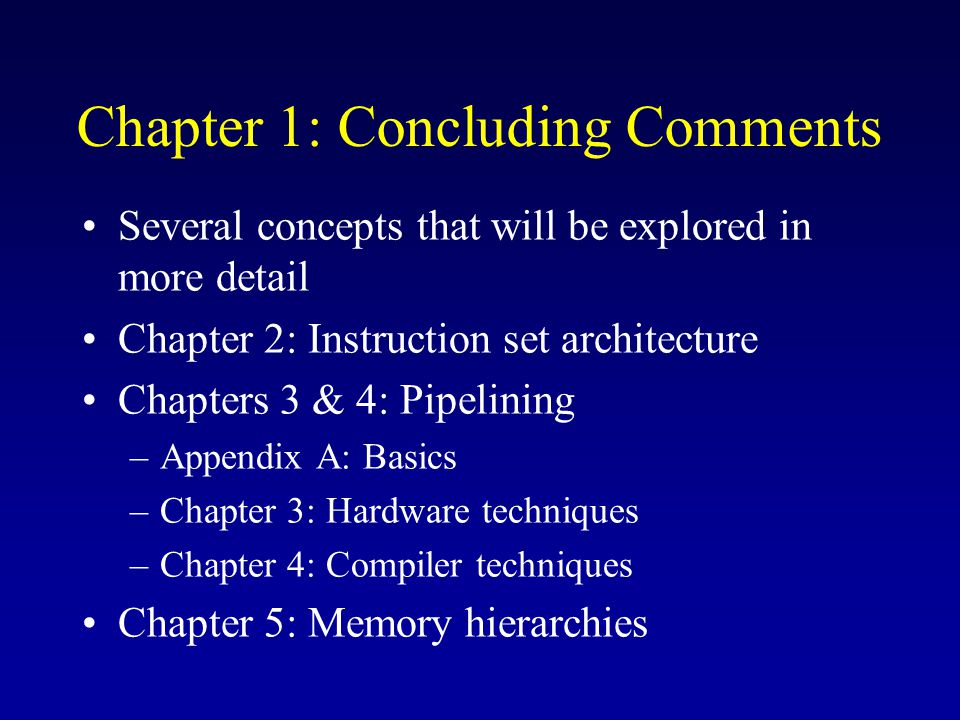 Chapter 1: Concluding Comments

• Several concepts that will be explored in more detail
• Chapter 2: Instruction set architecture
• Chapters 3 & 4: Pipelining
– Appendix A: Basics
– Chapter 3: Hardware techniques
– Chapter 4: Compiler techniques
• Chapter 5: Memory hierarchies